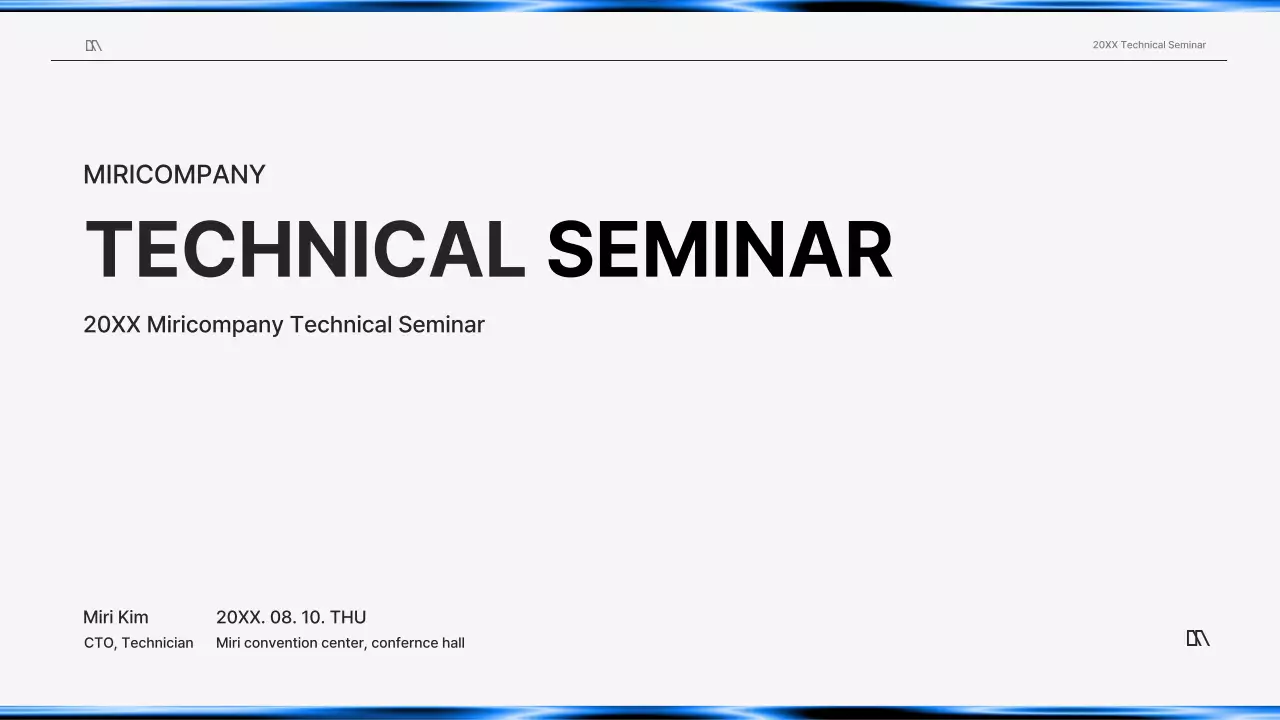 20XX Technical Seminar

MIRICOMPANY

TECHNICAL SEMINAR

20XX Miricompany Technical Seminar

Miri Kim
CTO, Technician

20XX. 08. 10. THU
Miri convention center, confernce hall